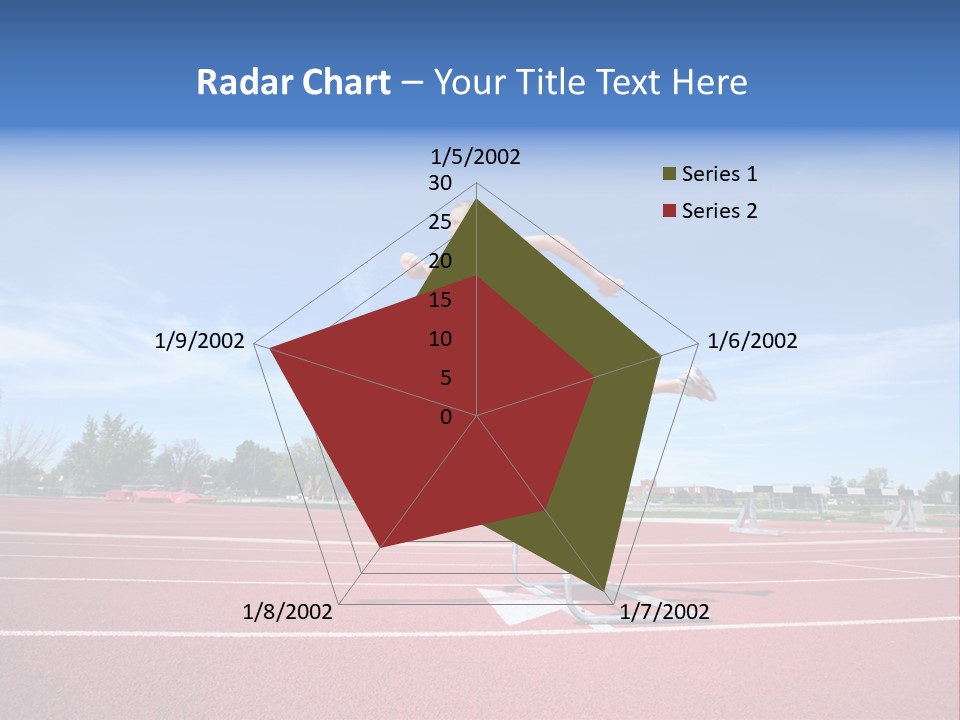 Radar Chart – Your Title Text Here

1/5/2002
30
25
20
15
10
5
0
1/6/2002
1/7/2002
1/8/2002
1/9/2002

Series 1
Series 2